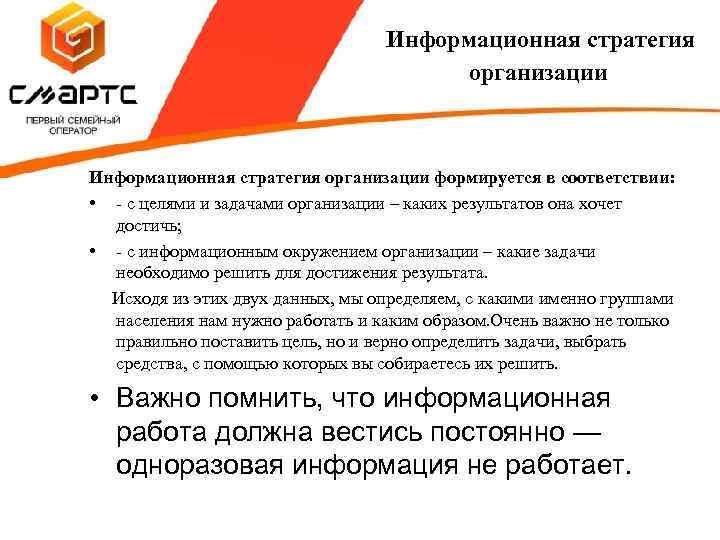 СМАРТС
ПЕРВЫЙ СЕМЕЙНЫЙ ОПЕРАТОР

Информационная стратегия организации

Информационная стратегия организации формируется в соответствии:

• - с целями и задачами организации – каких результатов она хочет достичь;

• - с информационным окружением организации – какие задачи необходимо решить для достижения результата.

Исходя из этих двух данных, мы определяем, с какими именно группами населения нам нужно работать и каким образом.Очень важно не только правильно поставить цель, но и верно определить задачи, выбрать средства, с помощью которых вы собираетесь их решить.

• Важно помнить, что информационная работа должна вестись постоянно — одноразовая информация не работает.